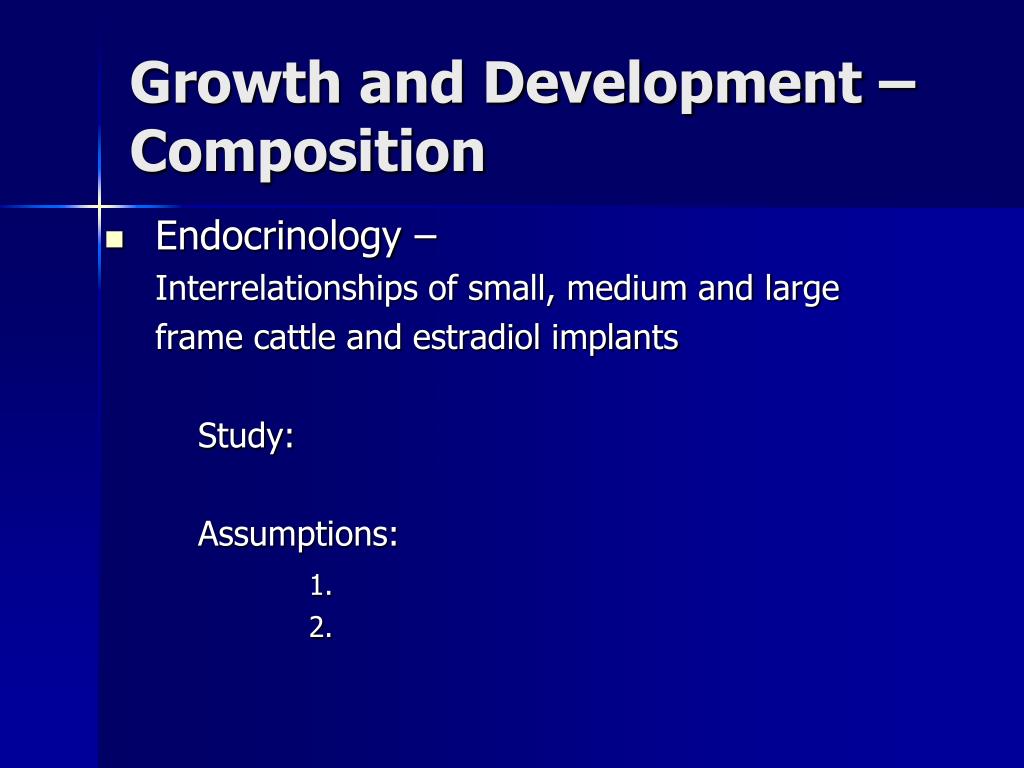 Growth and Development – Composition

Endocrinology –
Interrelationships of small, medium and large frame cattle and estradiol implants

Study:

Assumptions:
1.
2.